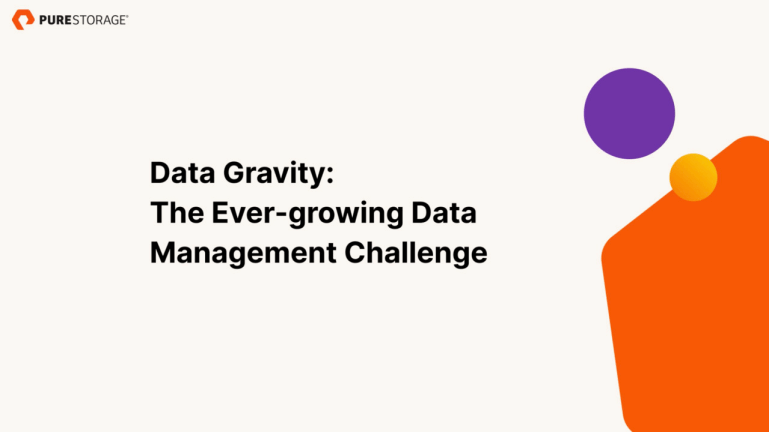 PURESTORAGE®

Data Gravity:
The Ever-growing Data Management Challenge